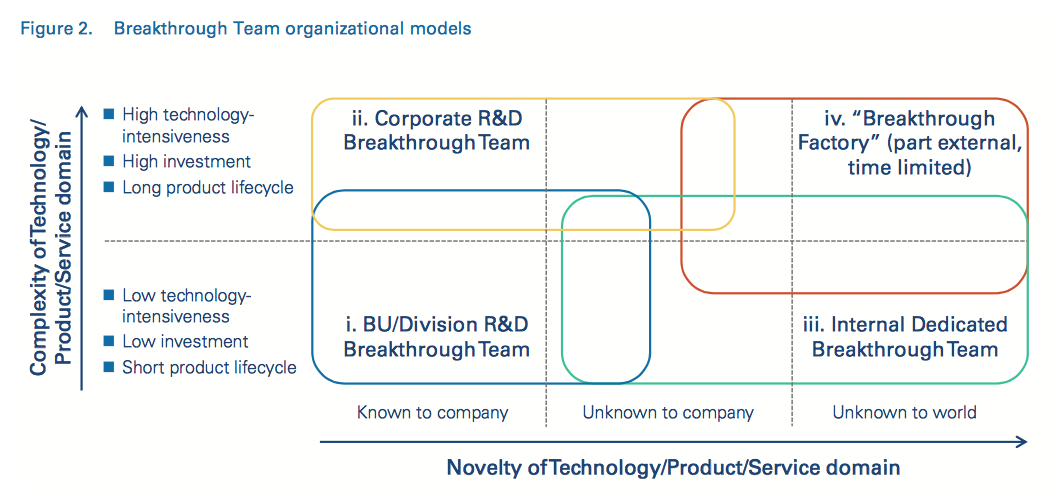 Figure 2. Breakthrough Team organizational models

Complexity of Technology/ Product/Service domain

■ High technology-intensiveness
■ High investment
■ Long product lifecycle

■ Low technology-intensiveness
■ Low investment
■ Short product lifecycle

ii. Corporate R&D Breakthrough Team

iv. "Breakthrough Factory" (part external, time limited)

i. BU/Division R&D Breakthrough Team

iii. Internal Dedicated Breakthrough Team

Known to company

Unknown to company

Unknown to world

Novelty of Technology/Product/Service domain